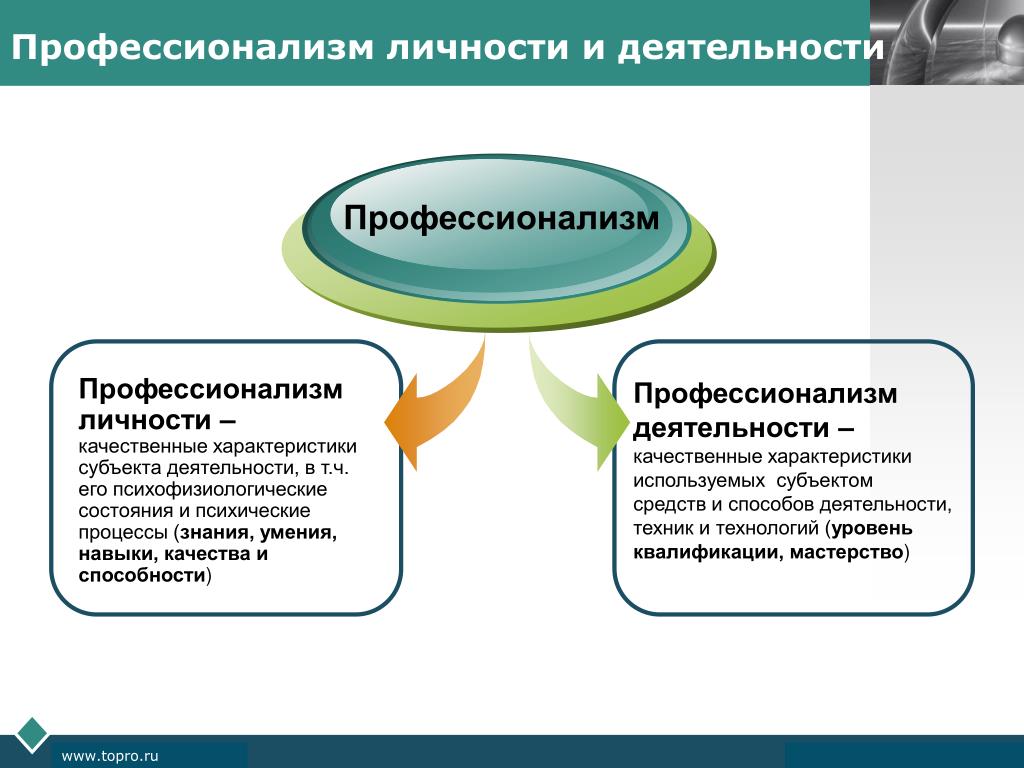 Профессионализм личности и деятельности

Профессионализм

Профессионализм личности –
качественные характеристики субъекта деятельности, в т.ч. его психофизиологические состояния и психические процессы (знания, умения, навыки, качества и способности)

Профессионализм деятельности –
качественные характеристики используемых субъектом средств и способов деятельности, техник и технологий (уровень квалификации, мастерство)

www.topro.ru